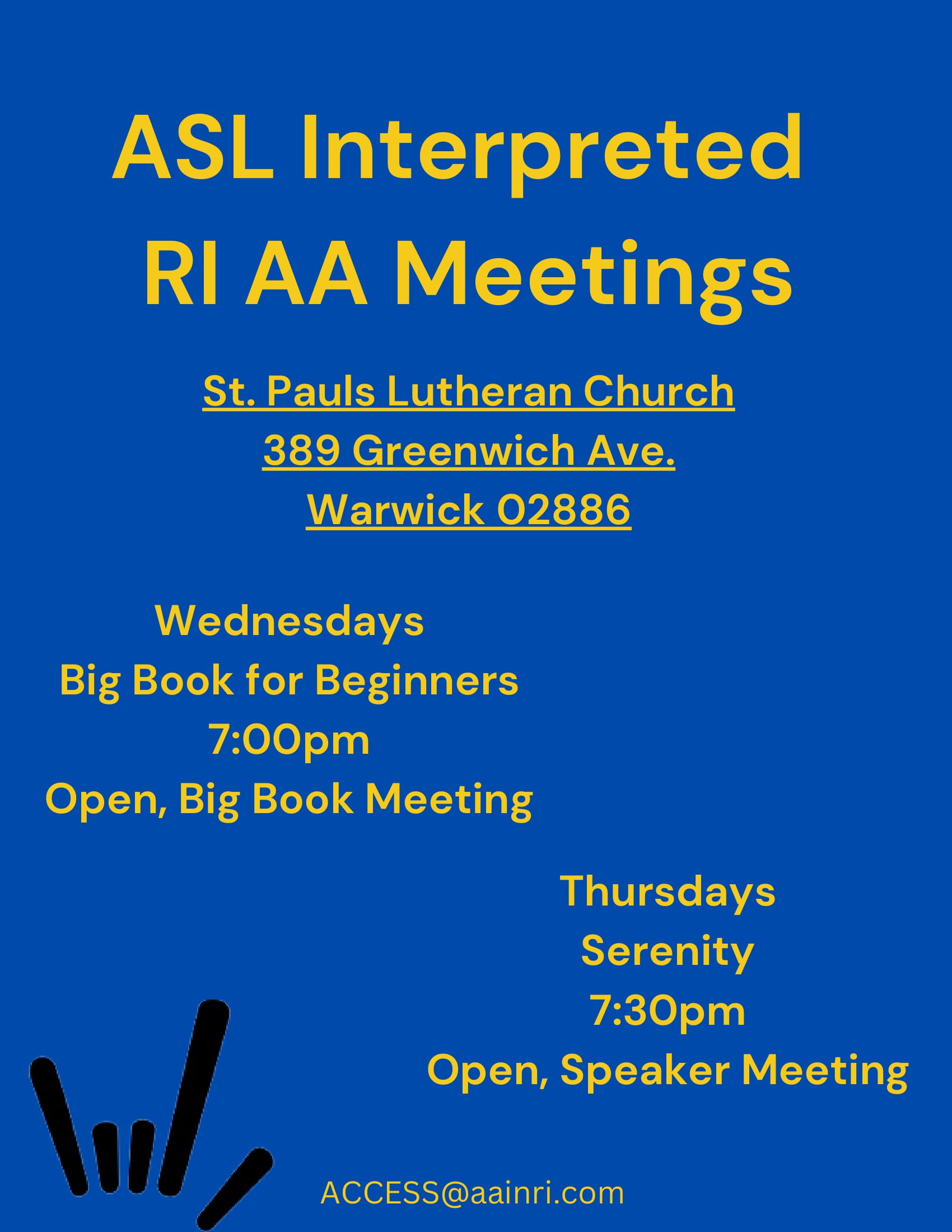 ASL Interpreted
RI AA Meetings

St. Pauls Lutheran Church
389 Greenwich Ave.
Warwick 02886

Wednesdays
Big Book for Beginners
7:00pm
Open, Big Book Meeting

Thursdays
Serenity
7:30pm
Open, Speaker Meeting

ACCESS@aainri.com